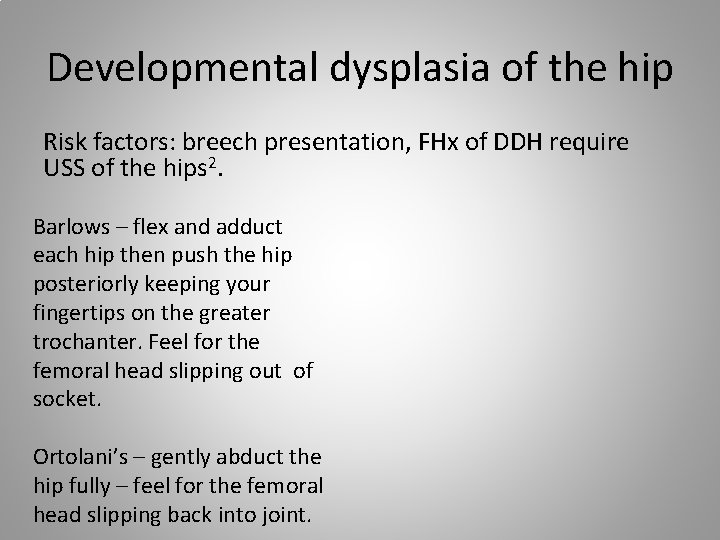 Developmental dysplasia of the hip

Risk factors: breech presentation, FHx of DDH require USS of the hips$^2$.

Barlows – flex and adduct each hip then push the hip posteriorly keeping your fingertips on the greater trochanter. Feel for the femoral head slipping out of socket.

Ortolani's – gently abduct the hip fully – feel for the femoral head slipping back into joint.